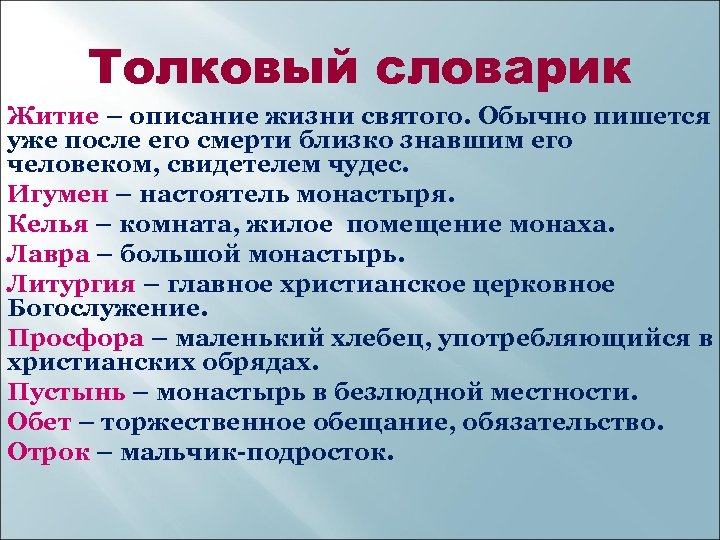 Толковый словарик

Житие – описание жизни святого. Обычно пишется уже после его смерти близко знавшим его человеком, свидетелем чудес.

Игумен – настоятель монастыря.

Келья – комната, жилое помещение монаха.

Лавра – большой монастырь.

Литургия – главное христианское церковное Богослужение.

Просфора – маленький хлебец, употребляющийся в христианских обрядах.

Пустынь – монастырь в безлюдной местности.

Обет – торжественное обещание, обязательство.

Отрок – мальчик-подросток.